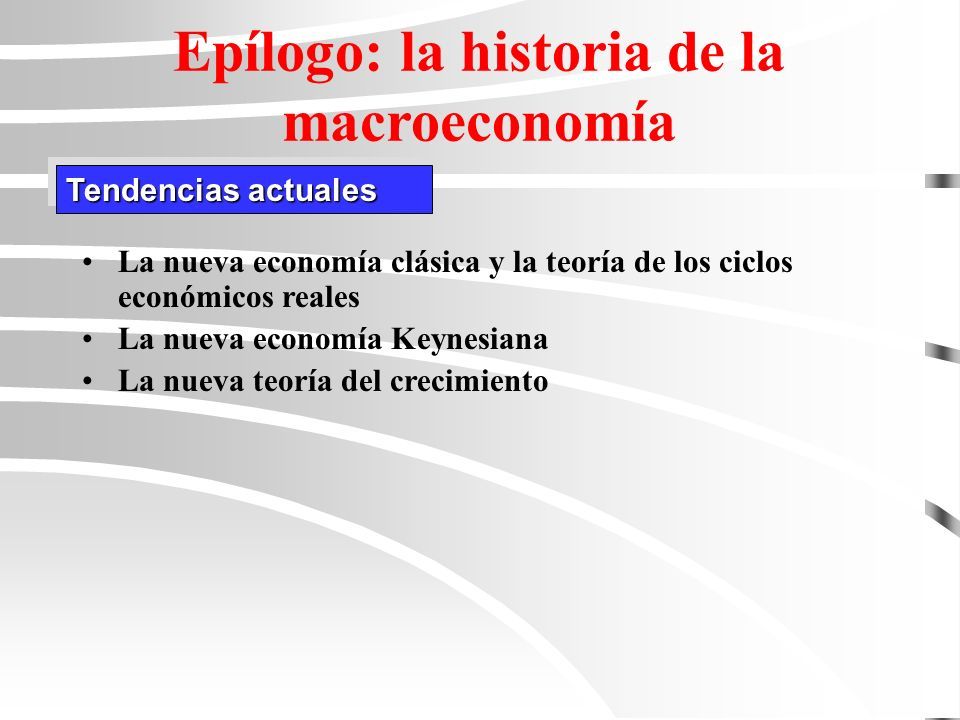 Epílogo: la historia de la macroeconomía

Tendencias actuales

• La nueva economía clásica y la teoría de los ciclos económicos reales
• La nueva economía Keynesiana
• La nueva teoría del crecimiento